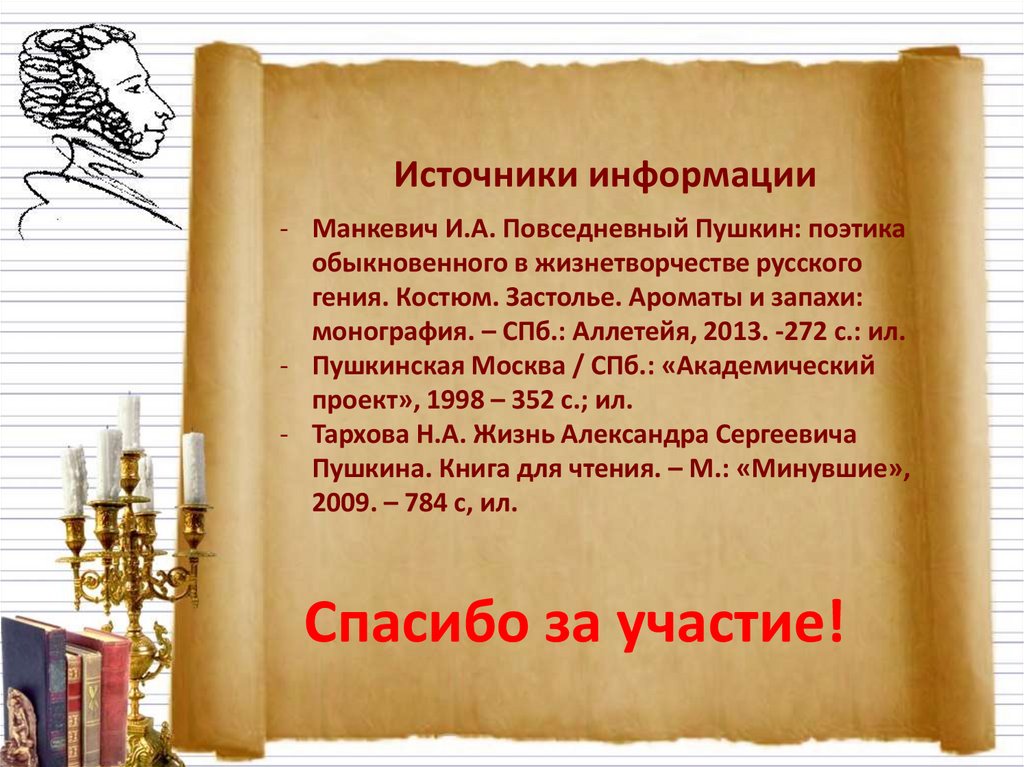 Источники информации

- Манкевич И.А. Повседневный Пушкин: поэтика обыкновенного в жизнетворчестве русского гения. Костюм. Застолье. Ароматы и запахи: монография. – СПб.: Аллетейя, 2013. -272 с.: ил.
- Пушкинская Москва / СПб.: «Академический проект», 1998 – 352 с.; ил.
- Тархова Н.А. Жизнь Александра Сергеевича Пушкина. Книга для чтения. – М.: «Минувшие», 2009. – 784 с, ил.

Спасибо за участие!